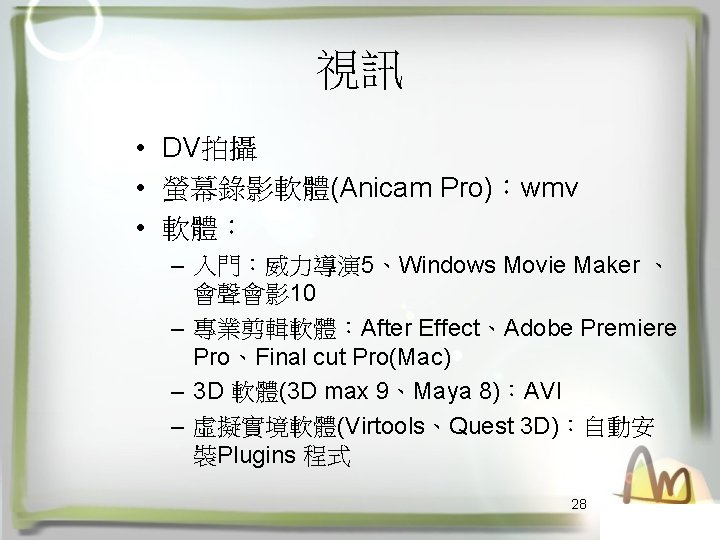 視訊

• DV拍攝
• 螢幕錄影軟體(Anicam Pro)：wmv
• 軟體：
– 入門：威力導演5、Windows Movie Maker 、會聲會影10
– 專業剪輯軟體：After Effect、Adobe Premiere Pro、Final cut Pro(Mac)
– 3D 軟體(3D max 9、Maya 8)：AVI
– 虛擬實境軟體(Virtools、Quest 3D)：自動安裝Plugins 程式

28